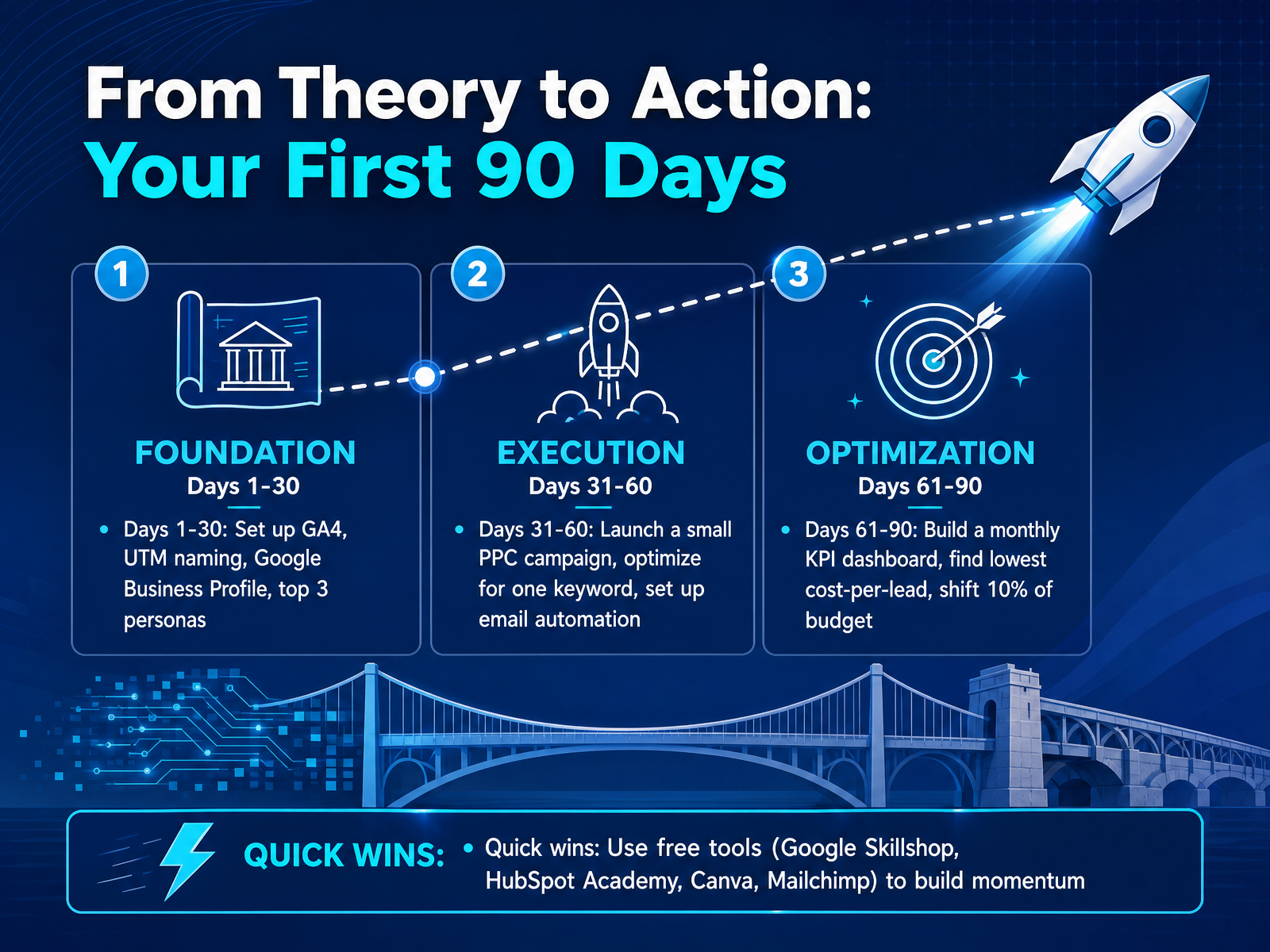 From Theory to Action:
Your First 90 Days

1

FOUNDATION
Days 1-30

• Days 1-30: Set up GA4, UTM naming, Google Business Profile, top 3 personas

2

EXECUTION
Days 31-60

• Days 31-60: Launch a small PPC campaign, optimize for one keyword, set up email automation

3

OPTIMIZATION
Days 61-90

• Days 61-90: Build a monthly KPI dashboard, find lowest cost-per-lead, shift 10% of budget

QUICK WINS: • Quick wins: Use free tools (Google Skillshop, HubSpot Academy, Canva, Mailchimp) to build momentum